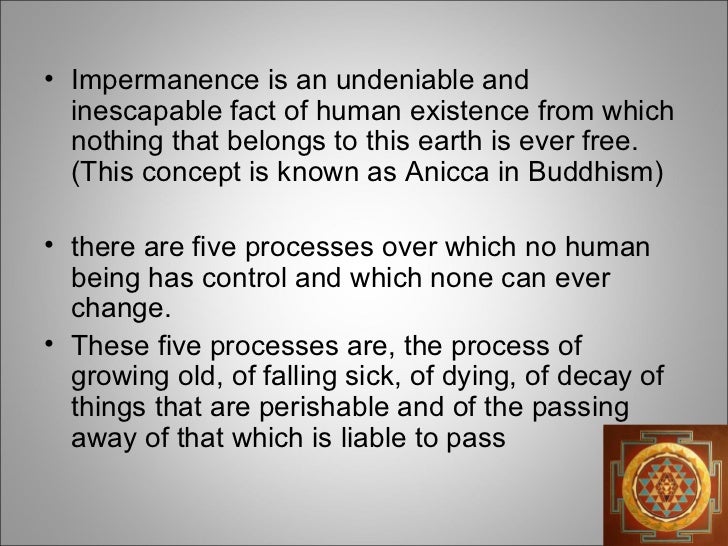 • Impermanence is an undeniable and inescapable fact of human existence from which nothing that belongs to this earth is ever free. (This concept is known as Anicca in Buddhism)

• there are five processes over which no human being has control and which none can ever change.

• These five processes are, the process of growing old, of falling sick, of dying, of decay of things that are perishable and of the passing away of that which is liable to pass